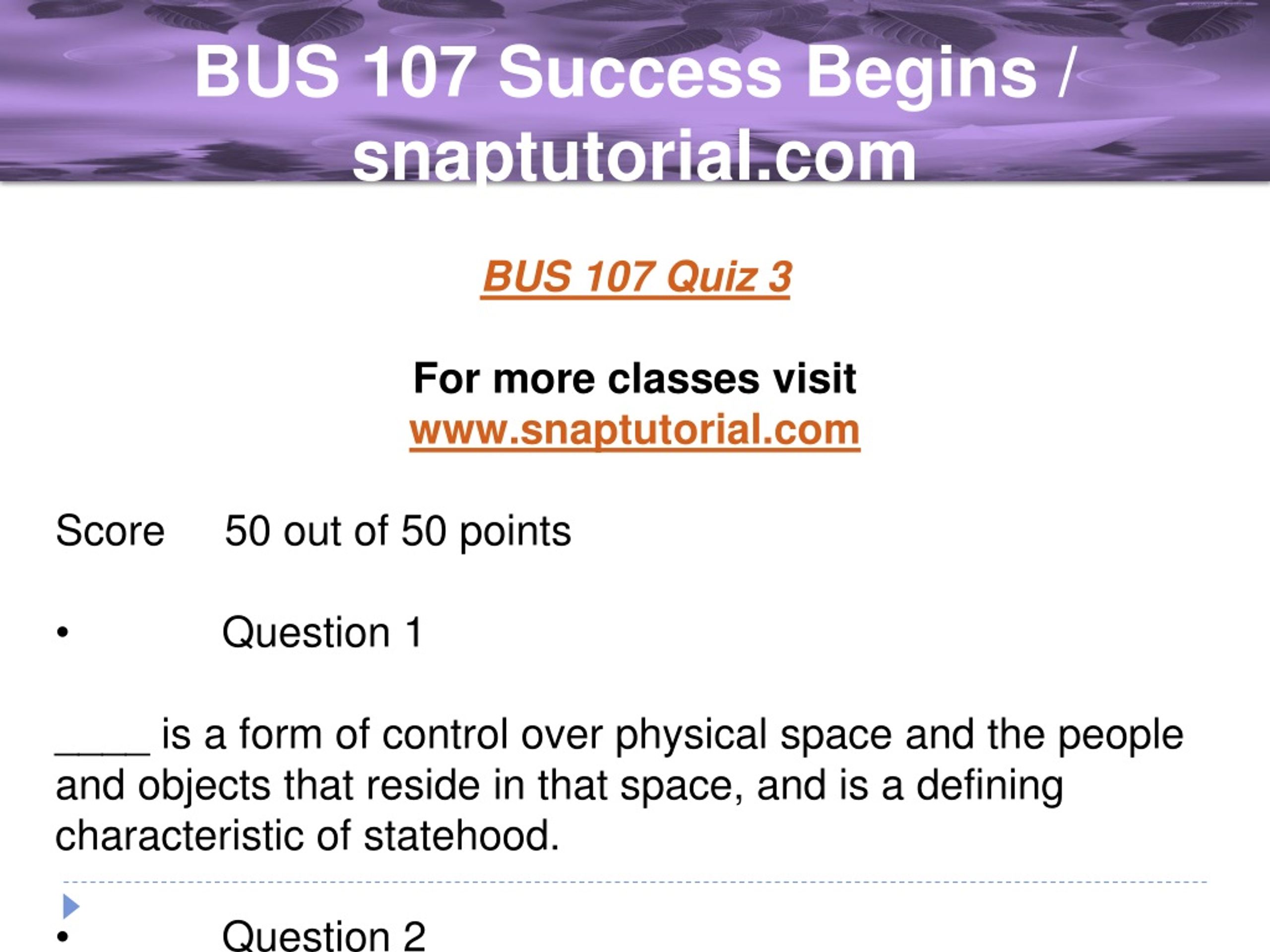 BUS 107 Success Begins / snaptutorial.com

BUS 107 Quiz 3

For more classes visit
www.snaptutorial.com

Score 50 out of 50 points

• Question 1

_____ is a form of control over physical space and the people and objects that reside in that space, and is a defining characteristic of statehood.

• Question 2